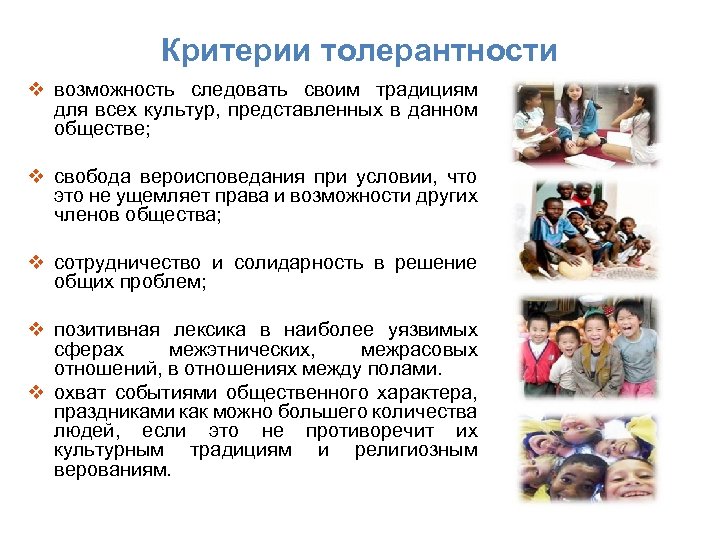 Критерии толерантности

❖ возможность следовать своим традициям для всех культур, представленных в данном обществе;

❖ свобода вероисповедания при условии, что это не ущемляет права и возможности других членов общества;

❖ сотрудничество и солидарность в решение общих проблем;

❖ позитивная лексика в наиболее уязвимых сферах межэтнических, межрасовых отношений, в отношениях между полами.

❖ охват событиями общественного характера, праздниками как можно большего количества людей, если это не противоречит их культурным традициям и религиозным верованиям.